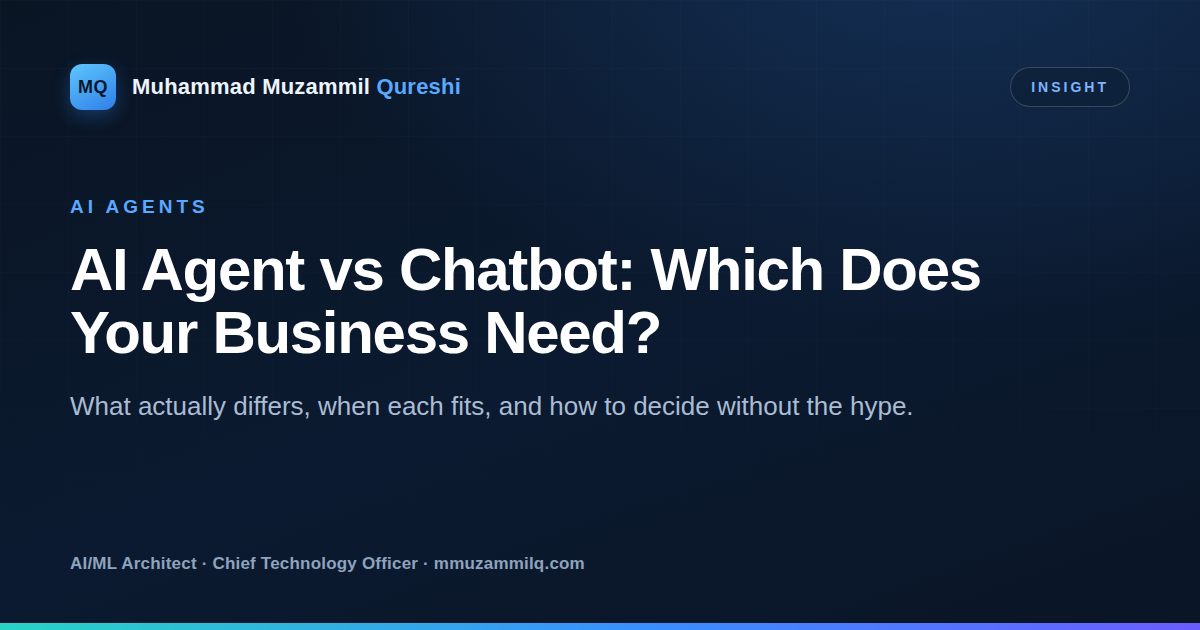 MQ Muhammad Muzammil Qureshi

INSIGHT

AI AGENTS

AI Agent vs Chatbot: Which Does Your Business Need?

What actually differs, when each fits, and how to decide without the hype.

AI/ML Architect · Chief Technology Officer · mmuzammilq.com